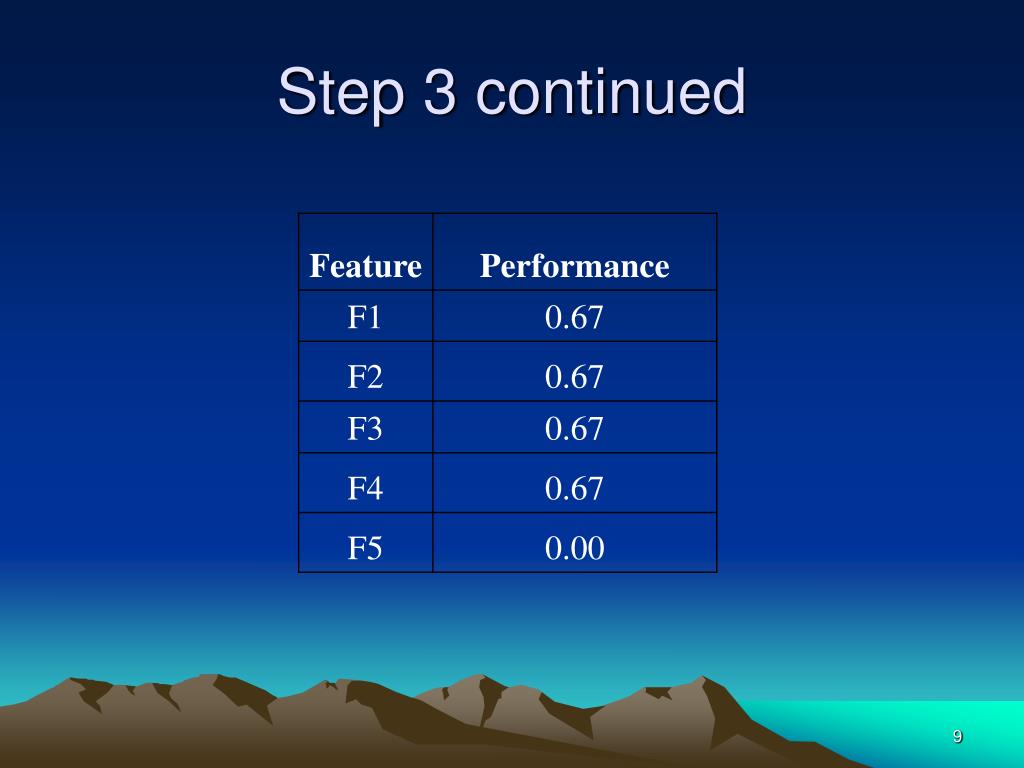 Step 3 continued

| Feature | Performance |
|---|---|
| F1 | 0.67 |
| F2 | 0.67 |
| F3 | 0.67 |
| F4 | 0.67 |
| F5 | 0.00 |

9